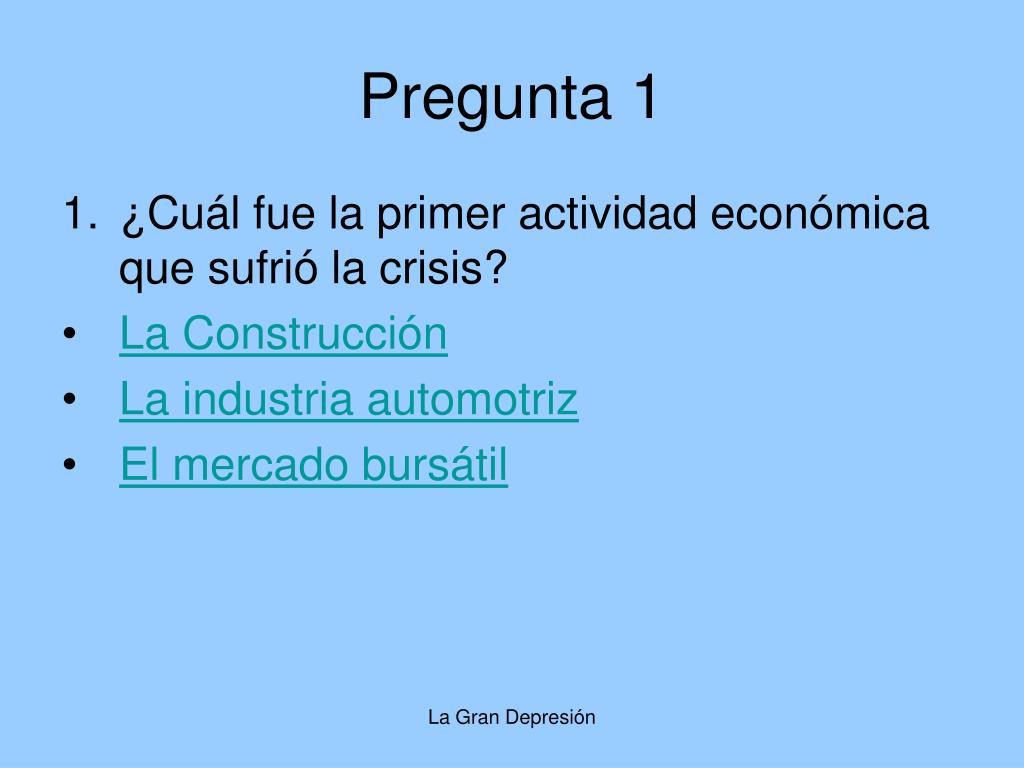 Pregunta 1

1. ¿Cuál fue la primer actividad económica que sufrió la crisis?
• La Construcción
• La industria automotriz
• El mercado bursátil

La Gran Depresión